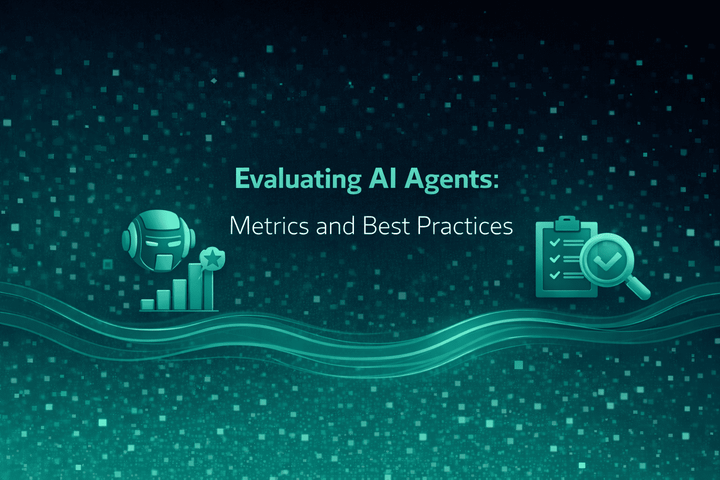 Evaluating AI Agents:
Metrics and Best Practices